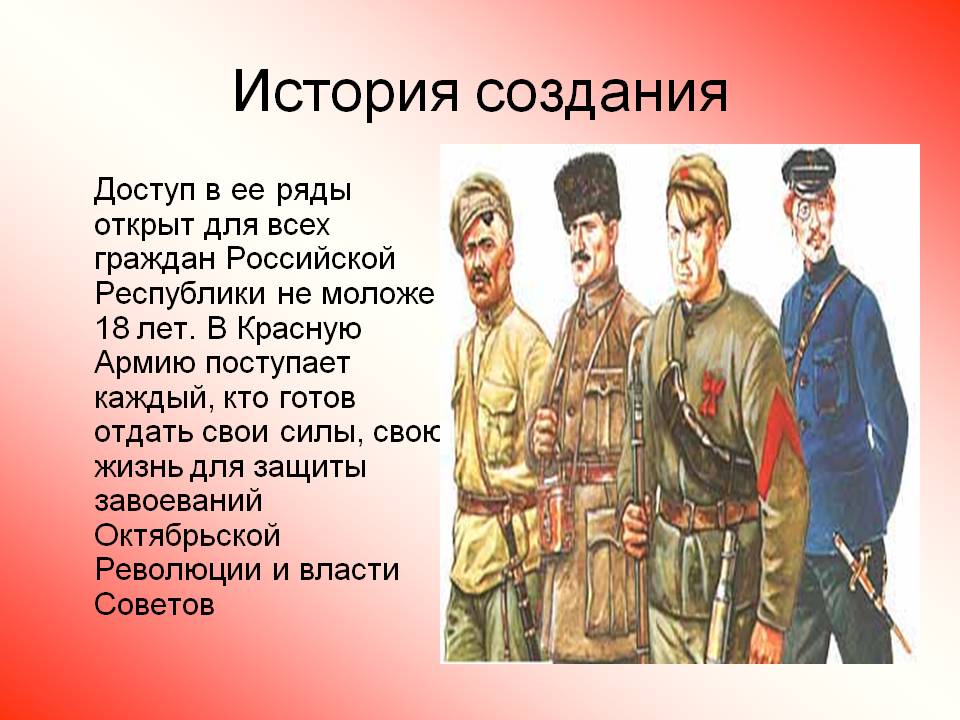 История создания

Доступ в ее ряды открыт для всех граждан Российской Республики не моложе 18 лет. В Красную Армию поступает каждый, кто готов отдать свои силы, свою жизнь для защиты завоеваний Октябрьской Революции и власти Советов